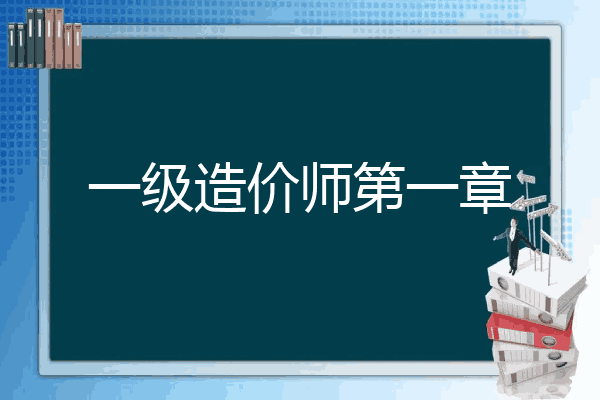 一级造价师第一章